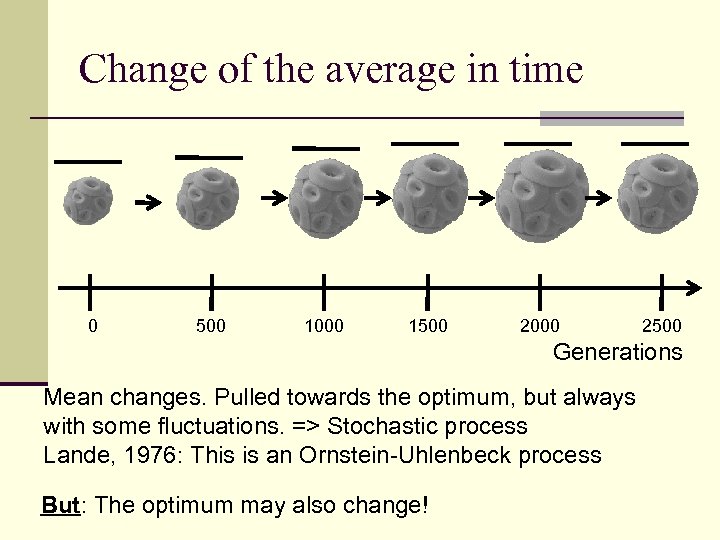 Change of the average in time

0
500
1000
1500
2000
2500
Generations

Mean changes. Pulled towards the optimum, but always with some fluctuations. => Stochastic process
Lande, 1976: This is an Ornstein-Uhlenbeck process

But: The optimum may also change!